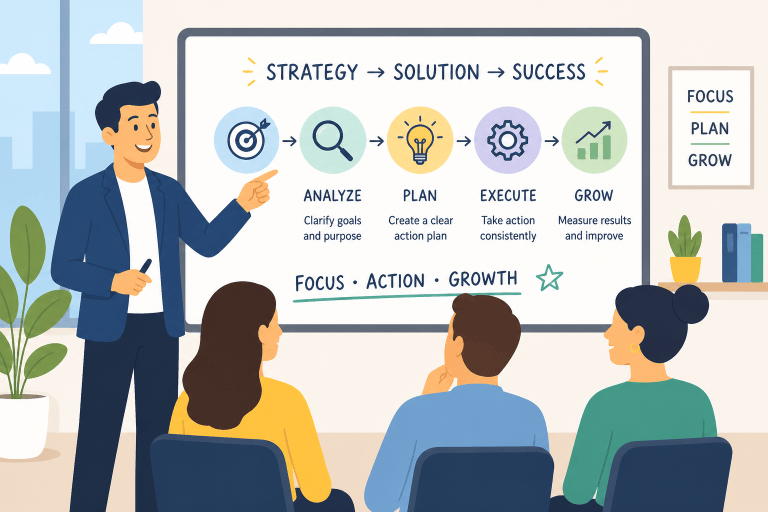 STRATEGY → SOLUTION → SUCCESS

ANALYZE
Clarify goals and purpose

PLAN
Create a clear action plan

EXECUTE
Take action consistently

GROW
Measure results and improve

FOCUS · ACTION · GROWTH

FOCUS
PLAN
GROW